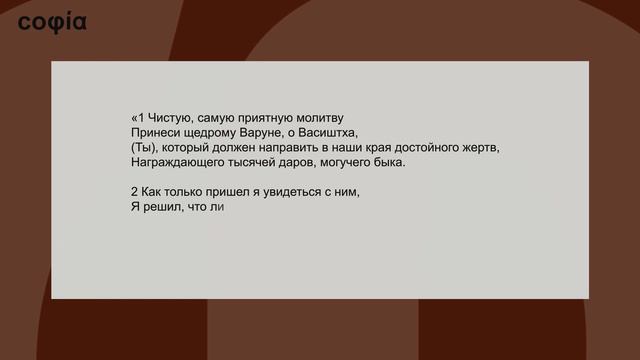 софіа

«1 Чистую, самую приятную молитву
Принеси щедрому Варуне, о Васиштха,
(Ты), который должен направить в наши края достойного жертв,
Награждающего тысячей даров, могучего быка.

2 Как только пришел я увидеться с ним,
Я решил, что ли